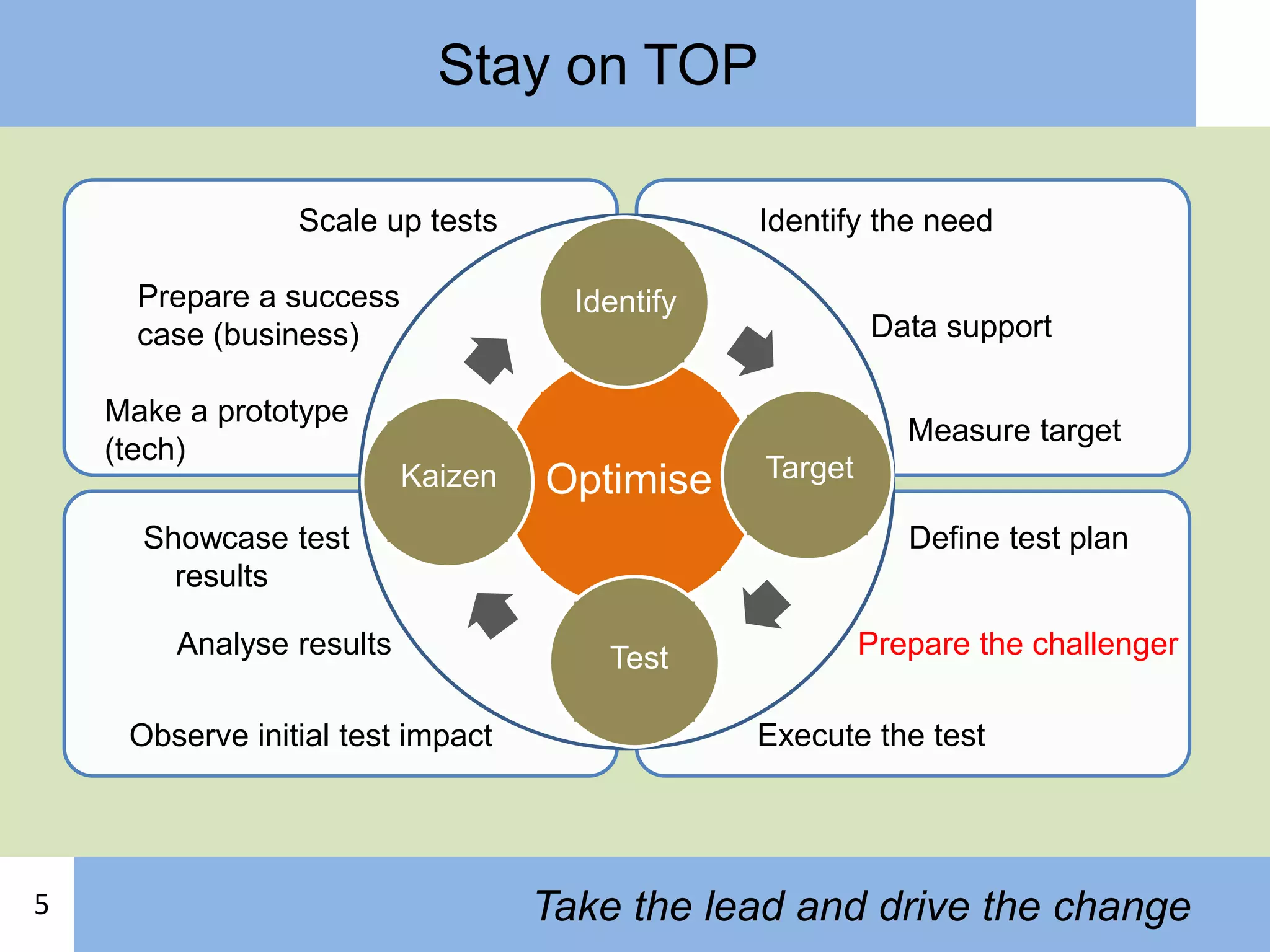 Stay on TOP

Scale up tests

Prepare a success case (business)

Make a prototype (tech)

Identify the need

Data support

Measure target

Identify

Kaizen

Optimise

Target

Test

Showcase test results

Analyse results

Observe initial test impact

Define test plan

Prepare the challenger

Execute the test

5

Take the lead and drive the change